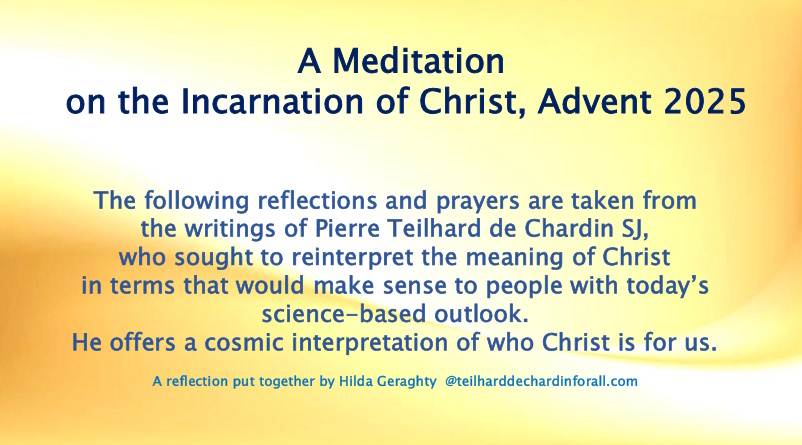 A Meditation
on the Incarnation of Christ, Advent 2025

The following reflections and prayers are taken from the writings of Pierre Teilhard de Chardin SJ, who sought to reinterpret the meaning of Christ in terms that would make sense to people with today's science-based outlook.
He offers a cosmic interpretation of who Christ is for us.

A reflection put together by Hilda Geraghty @teilharddechardinforall.com